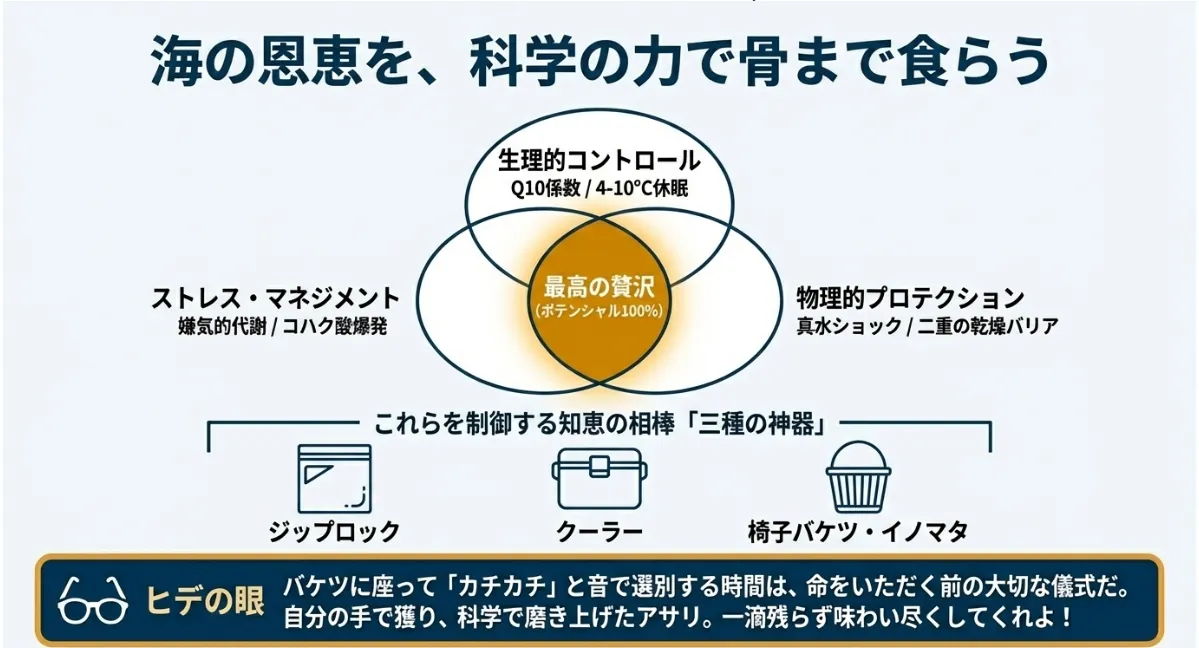 海の恩恵を、科学の力で骨まで食らう

生理的コントロール
Q10係数 / 4-10°C休眠

ストレス・マネジメント
嫌気的代謝 / コハク酸爆発

最高の贅沢
(ポテンシャル100%)

物理的プロテクション
真水ショック / 二重の乾燥バリア

これらを制御する知恵の相棒「三種の神器」

ジップロック

クーラー

椅子バケツ・イノマタ

ヒデの眼
バケツに座って「カチカチ」と音で選別する時間は、命をいただく前の大切な儀式だ。自分の手で獲り、科学で磨き上げたアサリ。一滴残らず味わい尽くしてくれよ!